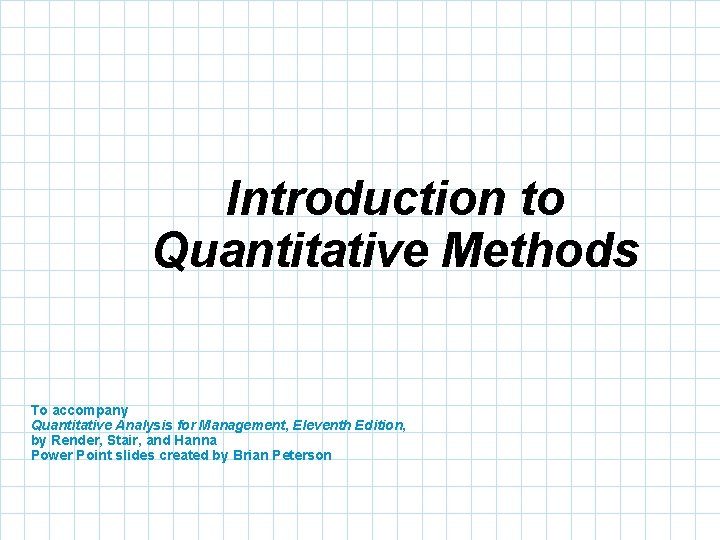 Introduction to Quantitative Methods

To accompany
Quantitative Analysis for Management, Eleventh Edition,
by Render, Stair, and Hanna
Power Point slides created by Brian Peterson